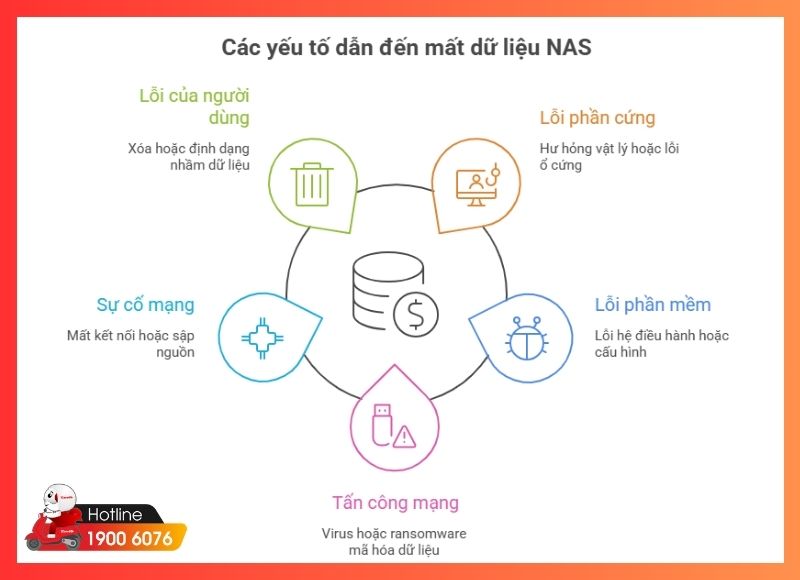 Các yếu tố dẫn đến mất dữ liệu NAS

Lỗi của người dùng

Xóa hoặc định dạng nhầm dữ liệu

Lỗi phần cứng

Hư hỏng vật lý hoặc lỗi ổ cứng

Sự cố mạng

Mất kết nối hoặc sập nguồn

Lỗi phần mềm

Lỗi hệ điều hành hoặc cấu hình

Tấn công mạng

Virus hoặc ransomware mã hóa dữ liệu

Hotline
1900 6076